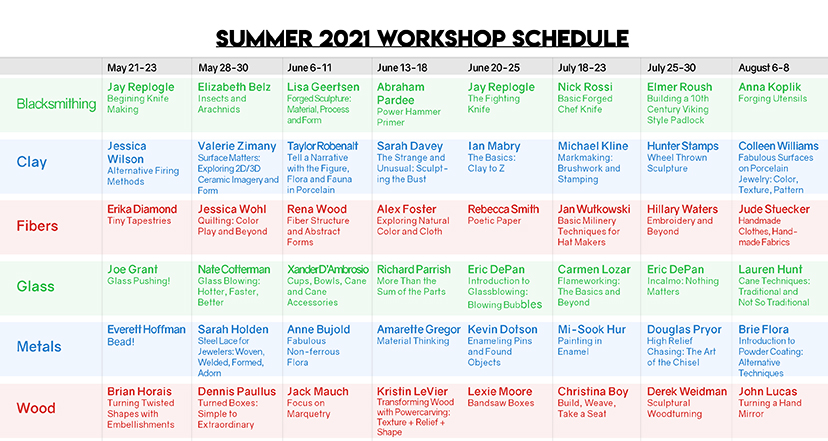 SUMMER 2021 WORKSHOP SCHEDULE

| | May 21-23 | May 28-30 | June 6-11 | June 13-18 | June 20-25 | July 18-23 | July 25-30 | August 6-8 |
|---|---|---|---|---|---|---|---|---|
| Blacksmithing | Jay Replogle Begining Knife Making | Elizabeth Belz Insects and Arachnids | Lisa Geertsen Forged Sculpture: Material, Process and Form | Abraham Pardee Power Hammer Primer | Jay Replogle The Fighting Knife | Nick Rossi Basic Forged Chef Knife | Elmer Roush Building a 10th Century Viking Style Padlock | Anna Koplik Forging Utensils |
| Clay | Jessica Wilson Alternative Firing Methods | Valerie Zimany Surface Matters: Exploring 2D/3D Ceramic Imagery and Form | Taylor Robenalt Tell a Narrative with the Figure, Flora and Fauna in Porcelain | Sarah Davey The Strange and Unusual: Sculpting the Bust | Ian Mabry The Basics: Clay to Z | Michael Kline Markmaking: Brushwork and Stamping | Hunter Stamps Wheel Thrown Sculpture | Colleen Williams Fabulous Surfaces on Porcelain Jewelry: Color, Texture, Pattern |
| Fibers | Erika Diamond Tiny Tapestries | Jessica Wohl Quilting: Color Play and Beyond | Rena Wood Fiber Structure and Abstract Forms | Alex Foster Exploring Natural Color and Cloth | Rebecca Smith Poetic Paper | Jan Wutkowski Basic Milinery Techniques for Hat Makers | Hillary Waters Embroidery and Beyond | Jude Stuecker Handmade Clothes, Handmade Fabrics |
| Glass | Joe Grant Glass Pushing! | Nate Cotterman Glass Blowing: Hotter, Faster, Better | Xander D'Ambrosio Cups, Bowls, Cane and Cane Accessories | Richard Parrish More Than the Sum of the Parts | Eric DePan Introduction to Glassblowing: Blowing Bubbles | Carmen Lozar Flameworking: The Basics and Beyond | Eric DePan Incalmo: Nothing Matters | Lauren Hunt Cane Techniques: Traditional and Not So Traditional |
| Metals | Everett Hoffman Bead! | Sarah Holden Steel Lace for Jewelers: Woven, Welded, Formed, Adorn | Anne Bujold Fabulous Non-ferrous Flora | Amarette Gregor Material Thinking | Kevin Dotson Enameling Pins and Found Objects | Mi-Sook Hur Painting in Enamel | Douglas Pryor High Relief Chasing: The Art of the Chisel | Brie Flora Introduction to Powder Coating: Alternative Techniques |
| Wood | Brian Horais Turning Twisted Shapes with Embellishments | Dennis Paullus Turned Boxes: Simple to Extraordinary | Jack Mauch Focus on Marquetry | Kristin LeVier Transforming Wood with Powercarving: Texture + Relief + Shape | Lexie Moore Bandsaw Boxes | Christina Boy Build, Weave, Take a Seat | Derek Weidman Sculptural Woodturning | John Lucas Turning a Hand Mirror |